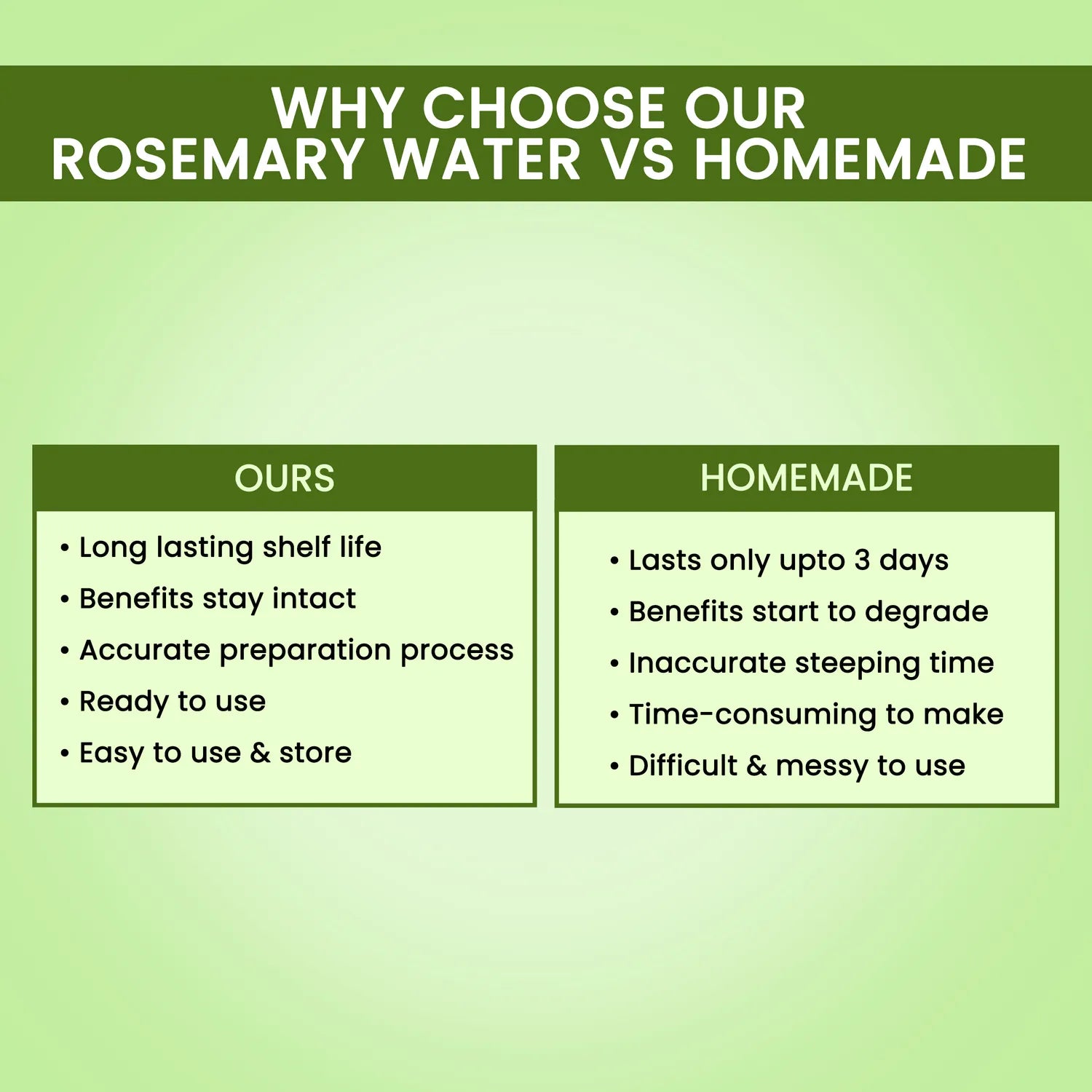 WHY CHOOSE OUR
ROSEMARY WATER VS HOMEMADE

OURS

• Long lasting shelf life
• Benefits stay intact
• Accurate preparation process
• Ready to use
• Easy to use & store

HOMEMADE

• Lasts only upto 3 days
• Benefits start to degrade
• Inaccurate steeping time
• Time-consuming to make
• Difficult & messy to use